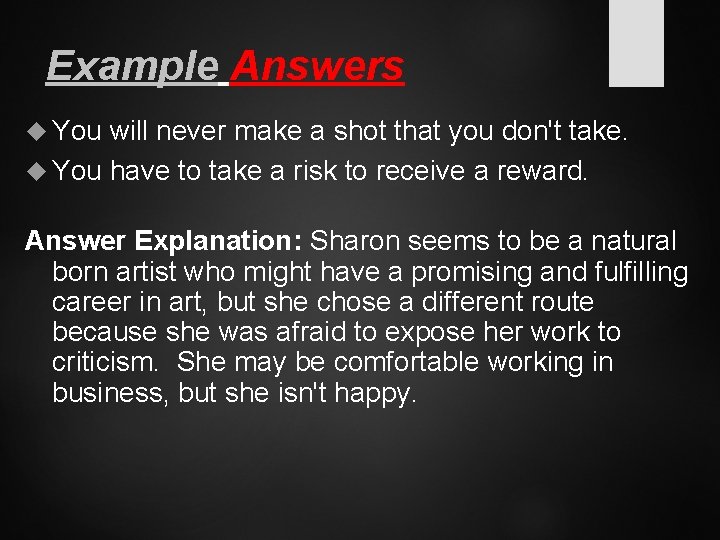 Example Answers

◆ You will never make a shot that you don't take.
◆ You have to take a risk to receive a reward.

Answer Explanation: Sharon seems to be a natural born artist who might have a promising and fulfilling career in art, but she chose a different route because she was afraid to expose her work to criticism. She may be comfortable working in business, but she isn't happy.